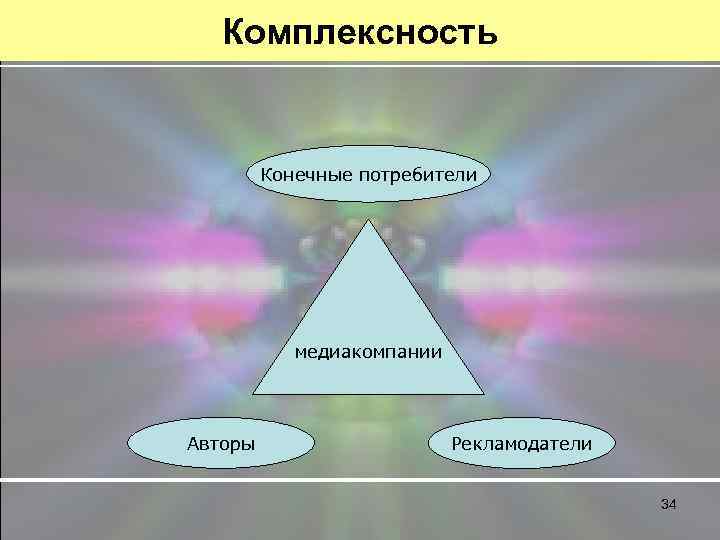 Комплексность

Конечные потребители

медиакомпании

Авторы

Рекламодатели

34